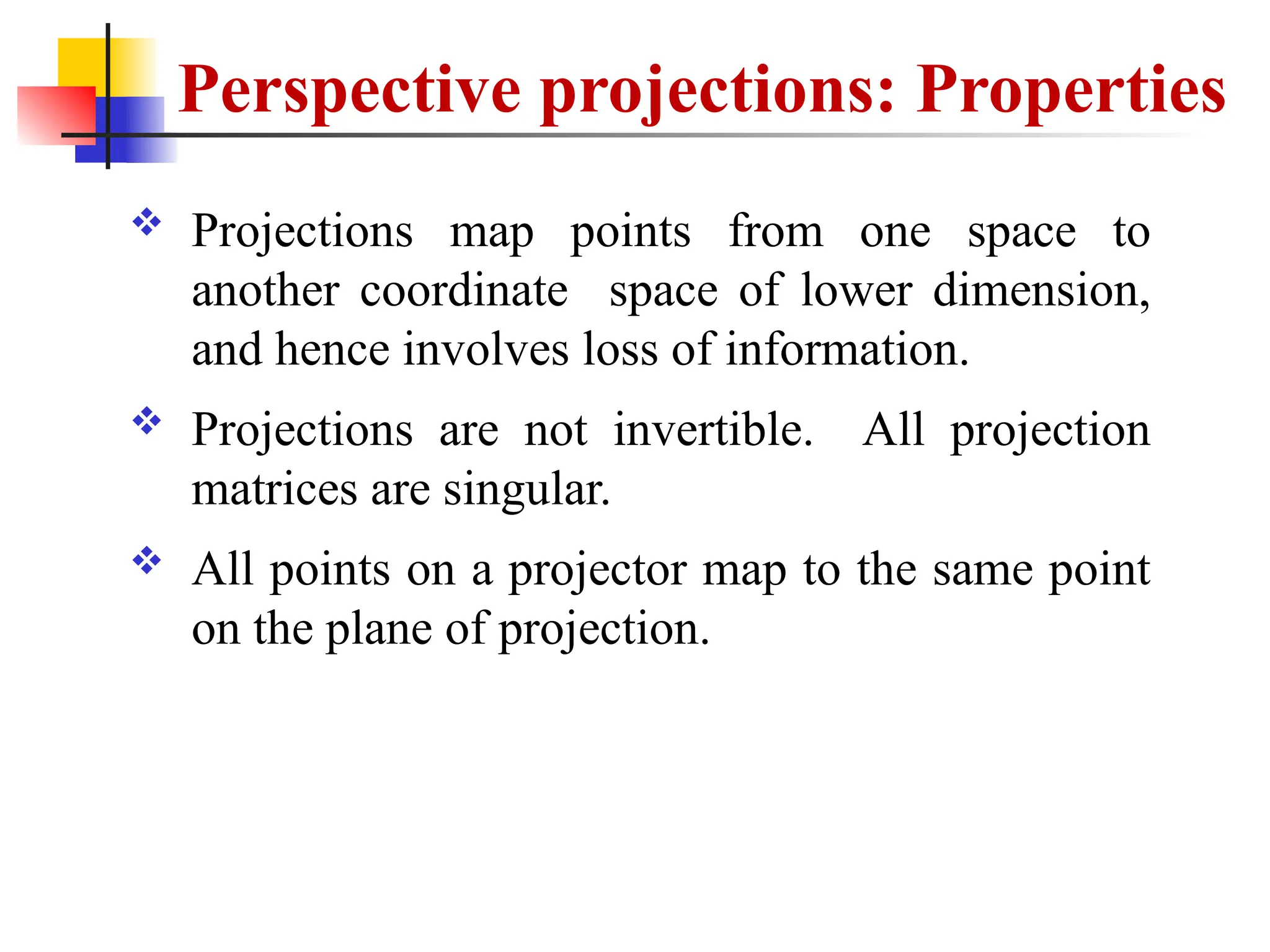 Perspective projections: Properties

❖ Projections map points from one space to another coordinate space of lower dimension, and hence involves loss of information.

❖ Projections are not invertible. All projection matrices are singular.

❖ All points on a projector map to the same point on the plane of projection.